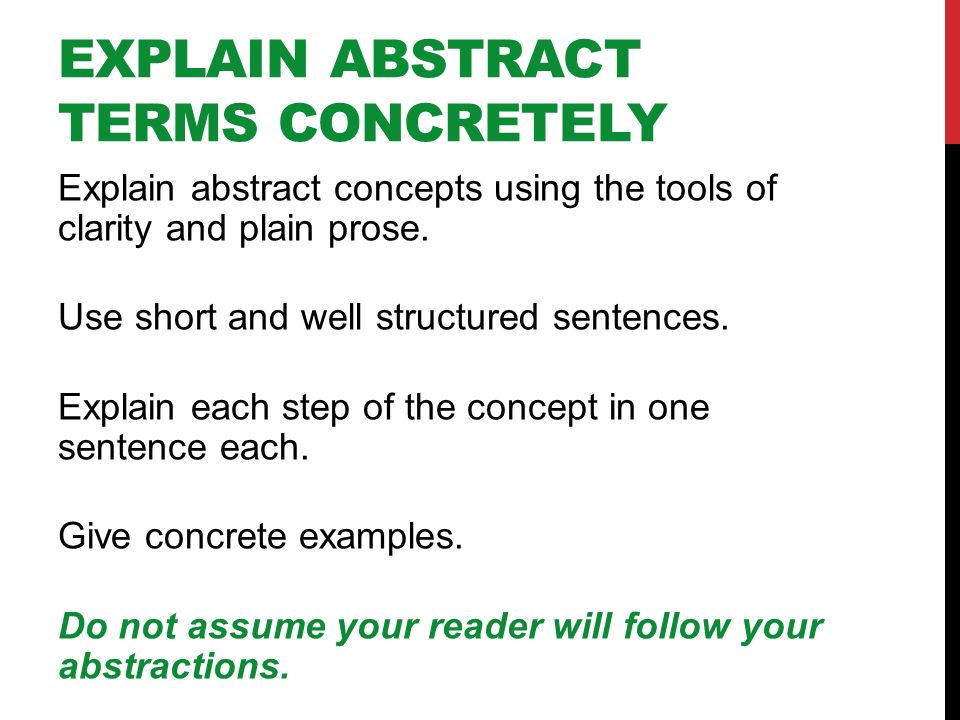 EXPLAIN ABSTRACT TERMS CONCRETELY

Explain abstract concepts using the tools of clarity and plain prose.

Use short and well structured sentences.

Explain each step of the concept in one sentence each.

Give concrete examples.

Do not assume your reader will follow your abstractions.